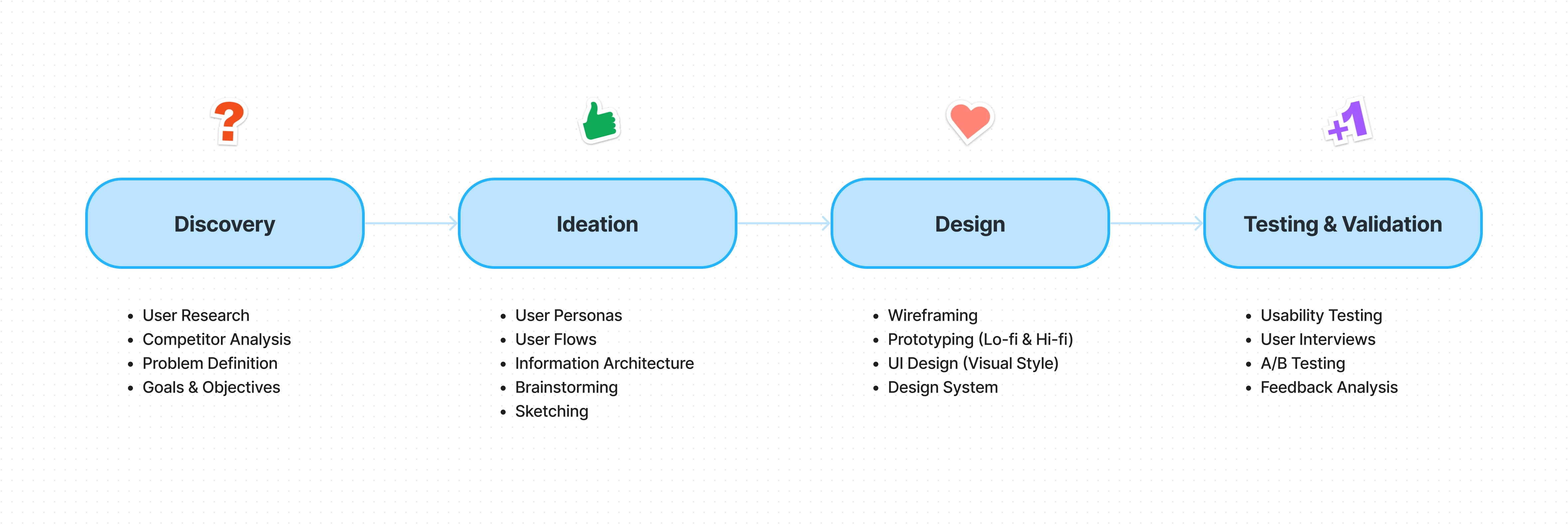 ?

Discovery

- User Research
- Competitor Analysis
- Problem Definition
- Goals & Objectives

Ideation

- User Personas
- User Flows
- Information Architecture
- Brainstorming
- Sketching

Design

- Wireframing
- Prototyping (Lo-fi & Hi-fi)
- UI Design (Visual Style)
- Design System

+1

Testing & Validation

- Usability Testing
- User Interviews
- A/B Testing
- Feedback Analysis